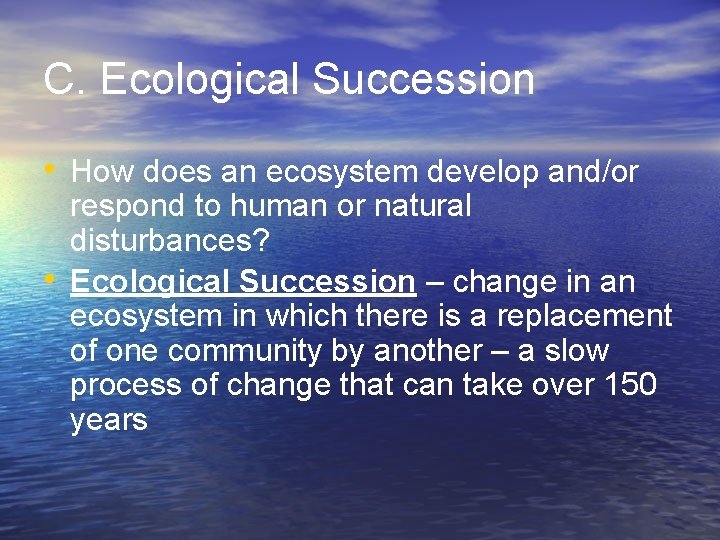 C. Ecological Succession

• How does an ecosystem develop and/or respond to human or natural disturbances?

• Ecological Succession – change in an ecosystem in which there is a replacement of one community by another – a slow process of change that can take over 150 years